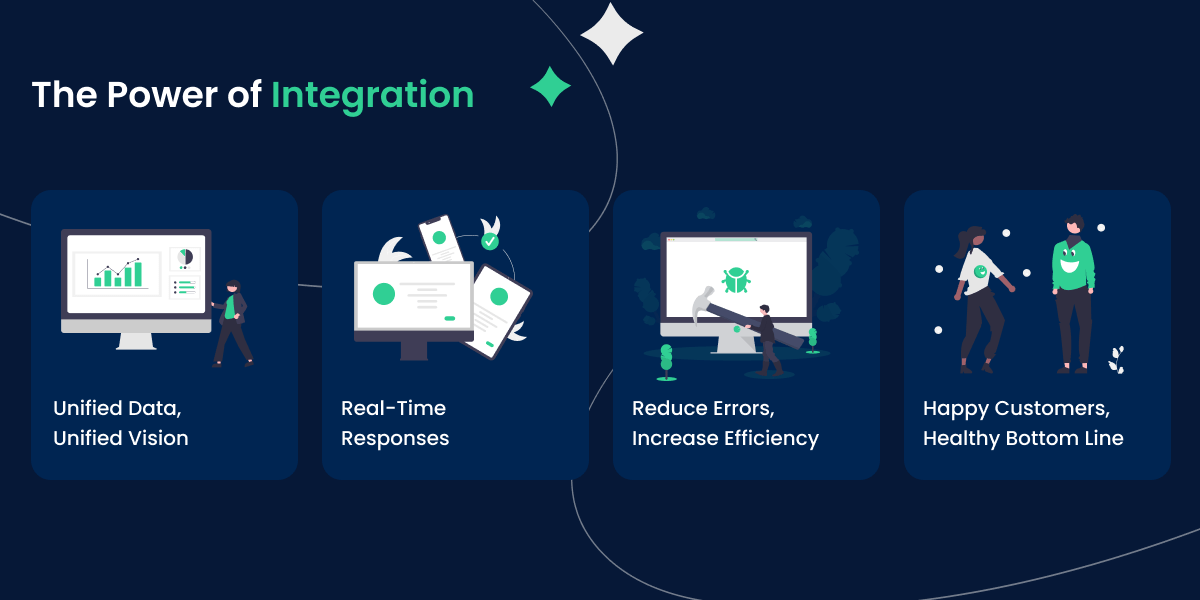 The Power of Integration

Unified Data, Unified Vision

Real-Time Responses

Reduce Errors, Increase Efficiency

Happy Customers, Healthy Bottom Line